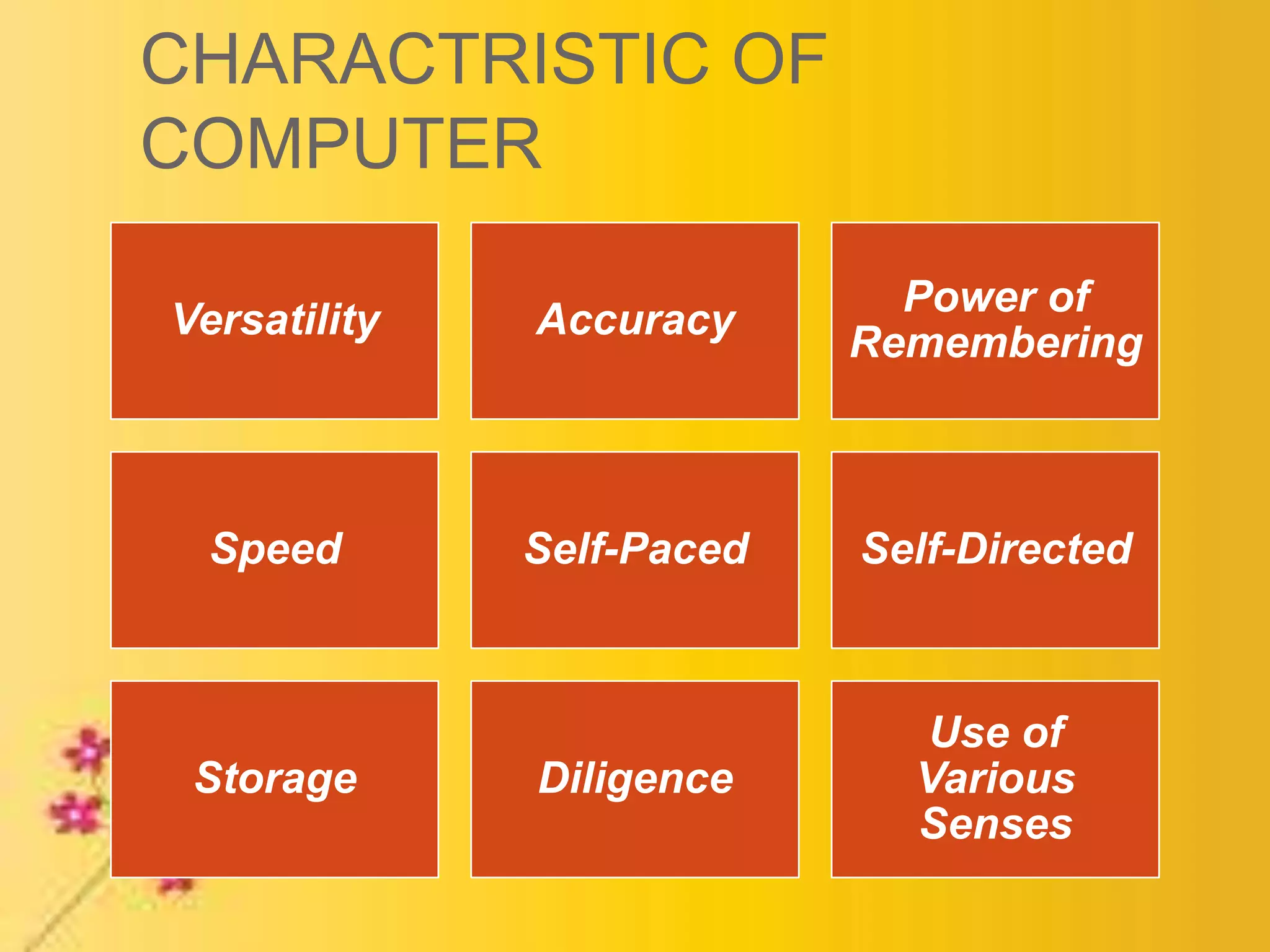 CHARACTRISTIC OF COMPUTER

Versatility

Accuracy

Power of Remembering

Speed

Self-Paced

Self-Directed

Storage

Diligence

Use of Various Senses